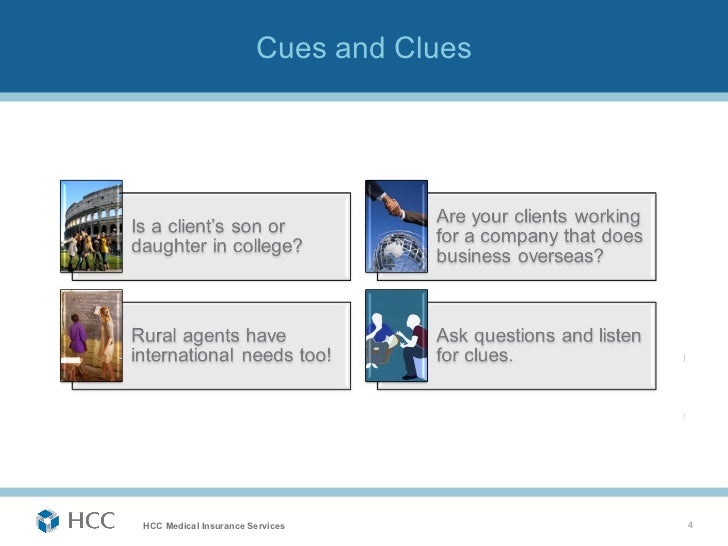 Cues and Clues

Is a client's son or daughter in college?

Are your clients working for a company that does business overseas?

Rural agents have international needs too!

Ask questions and listen for clues.

HCC

HCC Medical Insurance Services

4